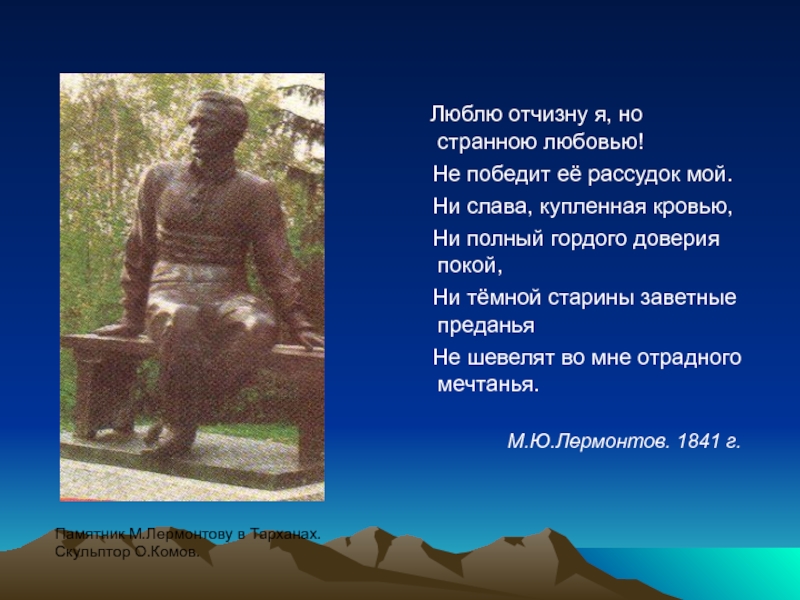 Люблю отчизну я, но странною любовью!

Не победит её рассудок мой.

Ни слава, купленная кровью,

Ни полный гордого доверия покой,

Ни тёмной старины заветные преданья

Не шевелят во мне отрадного мечтанья.

М.Ю.Лермонтов. 1841 г.

Памятник М.Лермонтову в Тарханах.
Скульптор О.Комов.